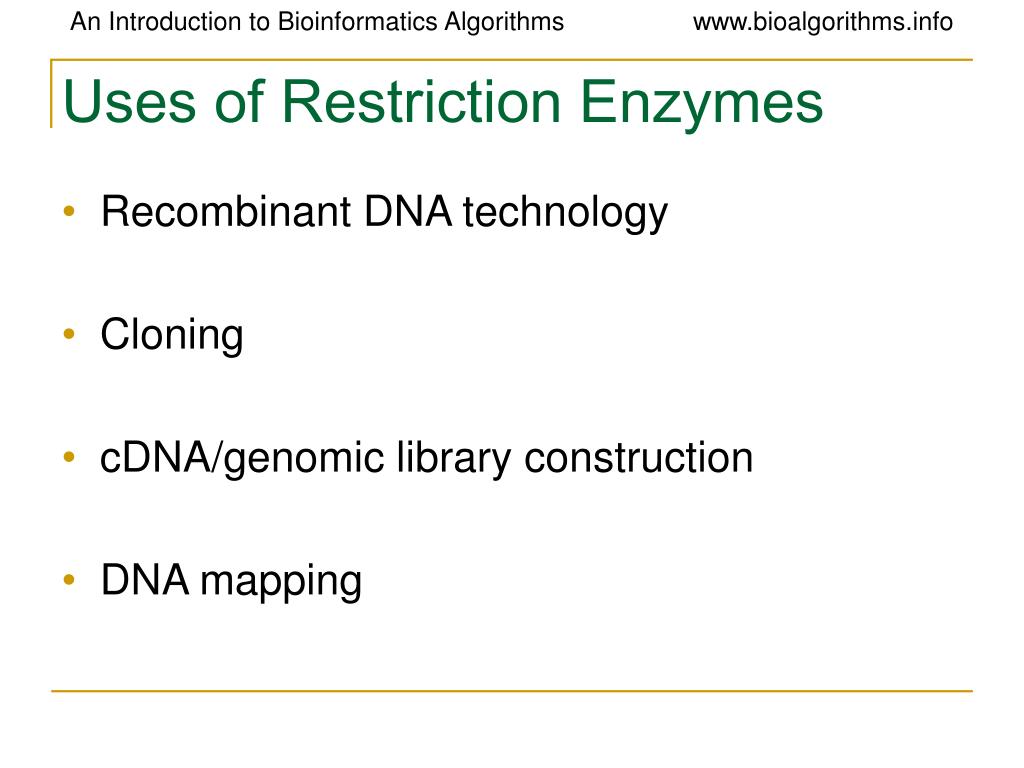 An Introduction to Bioinformatics Algorithms www.bioalgorithms.info

Uses of Restriction Enzymes

• Recombinant DNA technology

• Cloning

• cDNA/genomic library construction

• DNA mapping